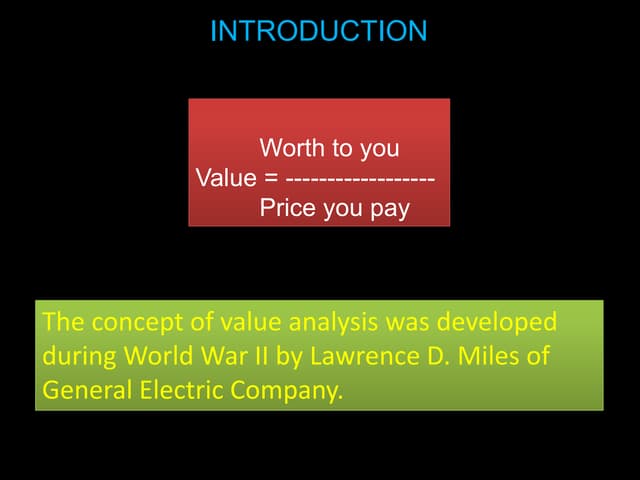 INTRODUCTION

Worth to you
Value = ------------------
Price you pay

The concept of value analysis was developed during World War II by Lawrence D. Miles of General Electric Company.